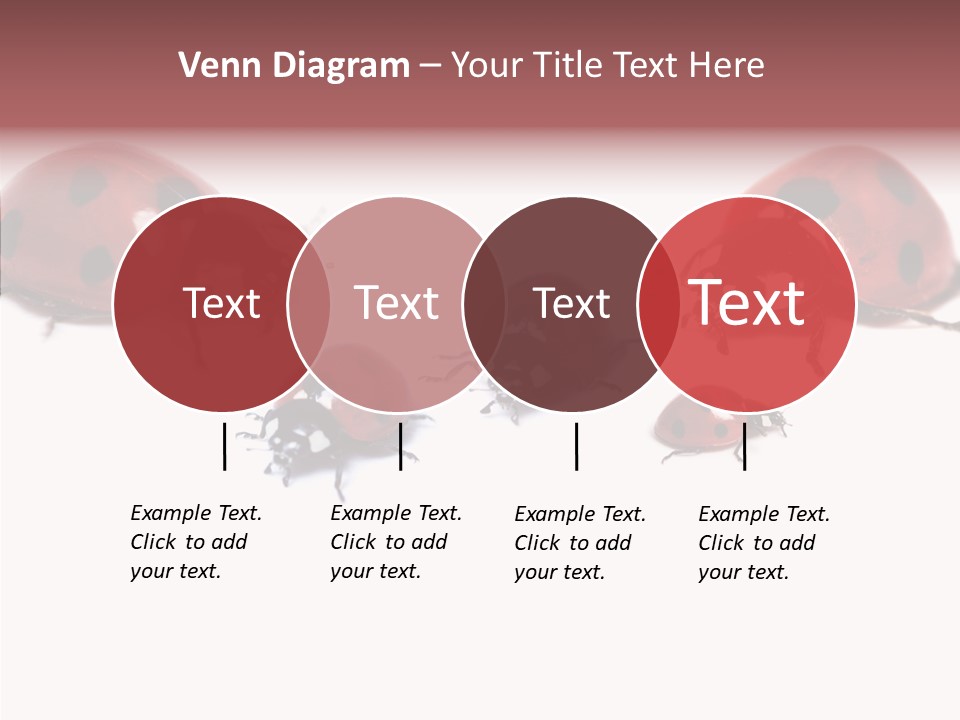 Venn Diagram – Your Title Text Here

Text

Text

Text

Text

Example Text. Click to add your text.

Example Text. Click to add your text.

Example Text. Click to add your text.

Example Text. Click to add your text.